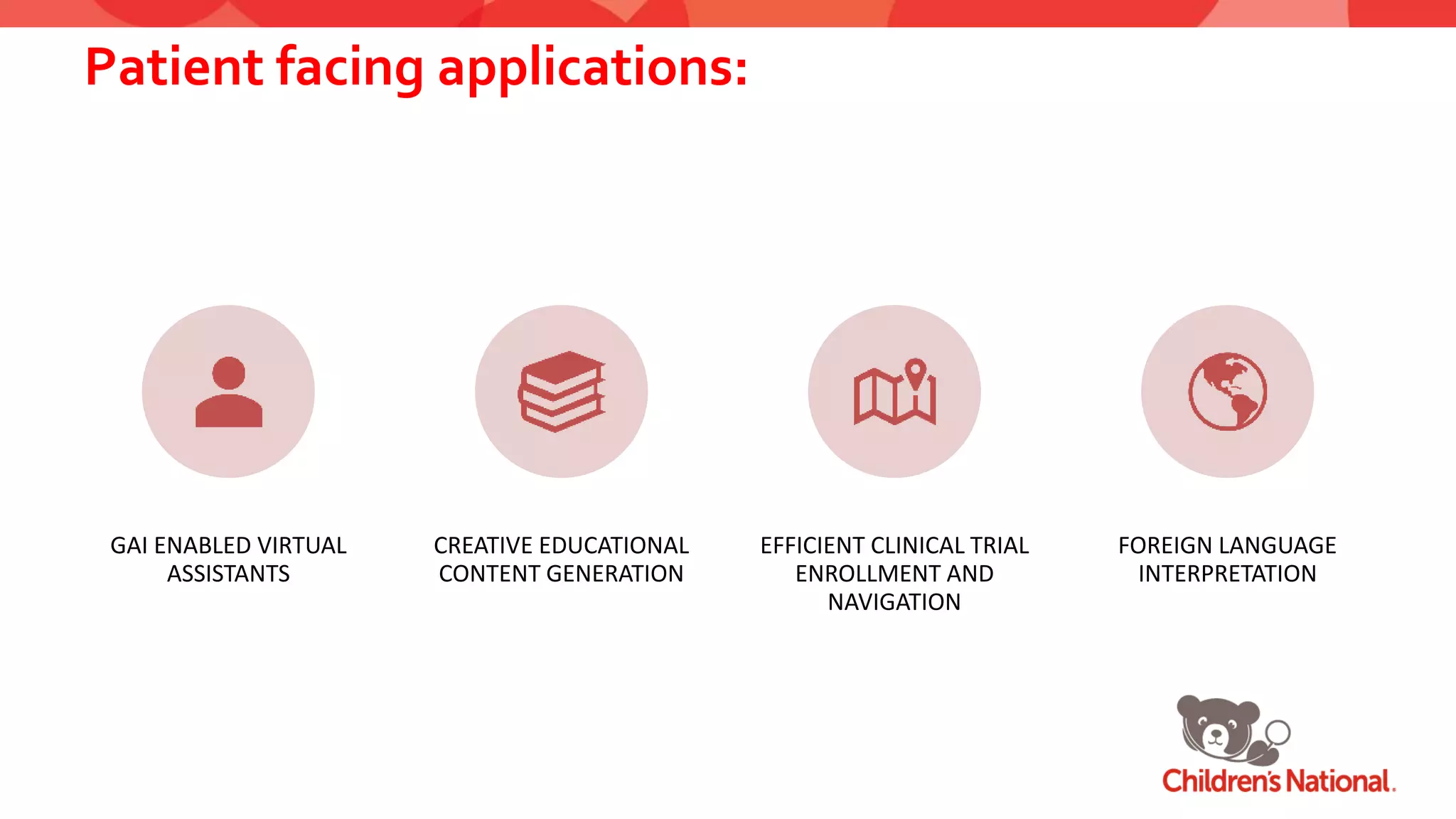 Patient facing applications:

GAI ENABLED VIRTUAL ASSISTANTS

CREATIVE EDUCATIONAL CONTENT GENERATION

EFFICIENT CLINICAL TRIAL ENROLLMENT AND NAVIGATION

FOREIGN LANGUAGE INTERPRETATION

Children's National.